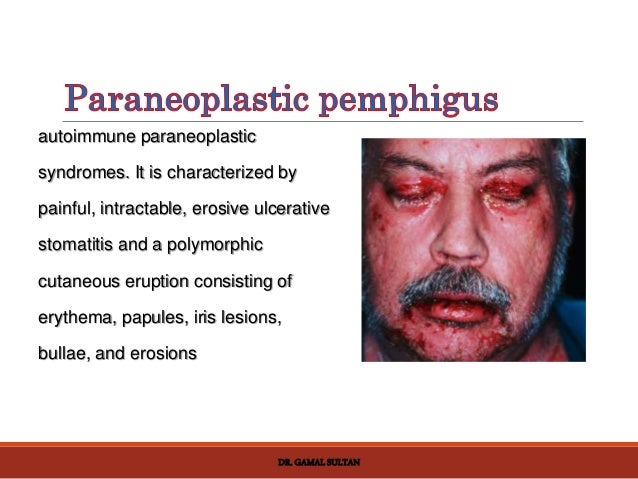 Paraneoplastic pemphigus

autoimmune paraneoplastic syndromes. It is characterized by painful, intractable, erosive ulcerative stomatitis and a polymorphic cutaneous eruption consisting of erythema, papules, iris lesions, bullae, and erosions

DR. GAMAL SULTAN